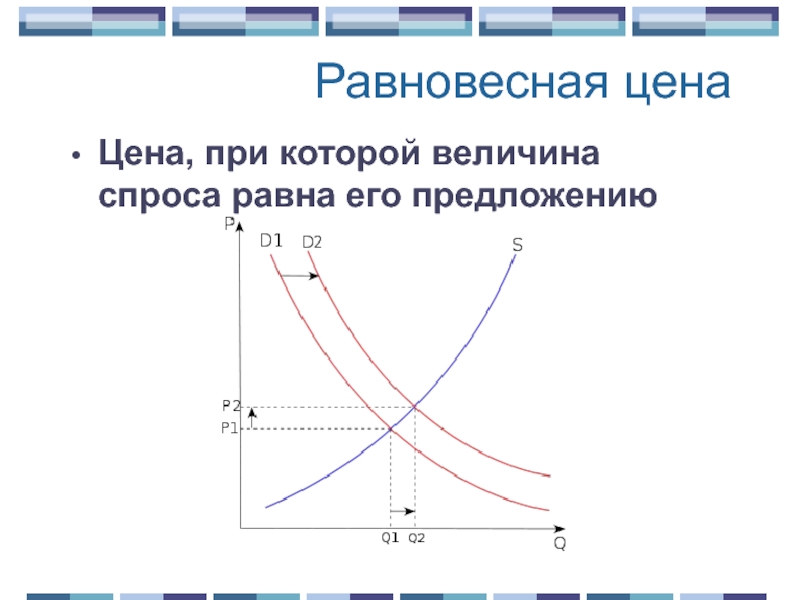 Равновесная цена

• Цена, при которой величина спроса равна его предложению

P

D1

D2

S

P2

P1

Q1

Q2

Q